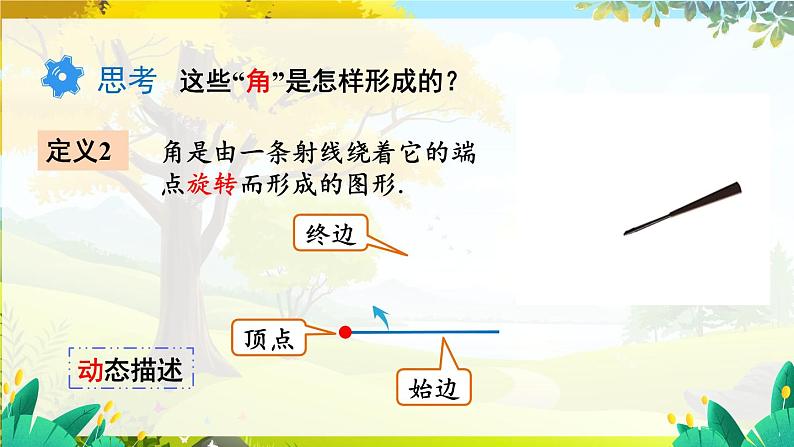 思考 这些“角”是怎样形成的？

定义2 角是由一条射线绕着它的端点旋转而形成的图形.

终边

顶点

始边

动态描述